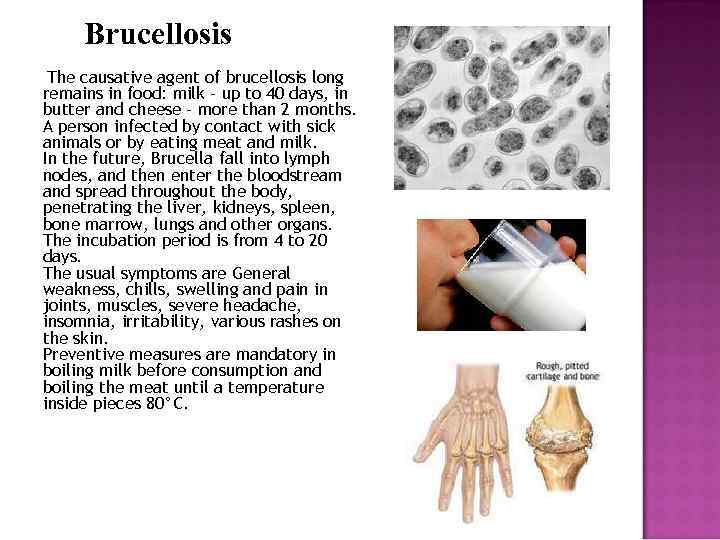 Brucellosis

The causative agent of brucellosis long remains in food: milk - up to 40 days, in butter and cheese - more than 2 months. A person infected by contact with sick animals or by eating meat and milk. In the future, Brucella fall into lymph nodes, and then enter the bloodstream and spread throughout the body, penetrating the liver, kidneys, spleen, bone marrow, lungs and other organs. The incubation period is from 4 to 20 days. The usual symptoms are General weakness, chills, swelling and pain in joints, muscles, severe headache, insomnia, irritability, various rashes on the skin. Preventive measures are mandatory in boiling milk before consumption and boiling the meat until a temperature inside pieces 80°C.

Rough, pitted cartilage and bone